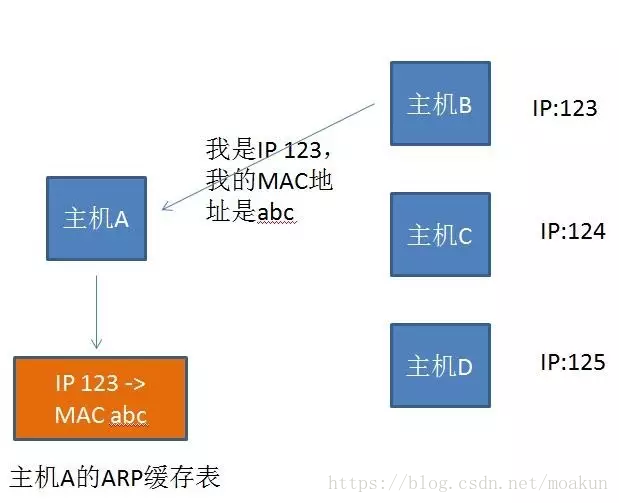 主机B

IP:123

我是IP 123，我的MAC地址是abc

主机A

主机C

IP:124

主机D

IP:125

IP 123 -> MAC abc

主机A的ARP缓存表

https://blog.csdn.net/moakun